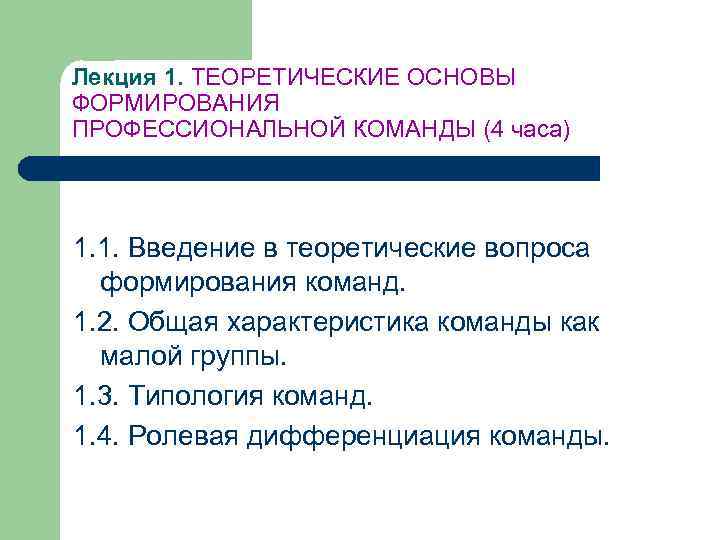 Лекция 1. ТЕОРЕТИЧЕСКИЕ ОСНОВЫ ФОРМИРОВАНИЯ ПРОФЕССИОНАЛЬНОЙ КОМАНДЫ (4 часа)

1.1. Введение в теоретические вопроса формирования команд.

1.2. Общая характеристика команды как малой группы.

1.3. Типология команд.

1.4. Ролевая дифференциация команды.